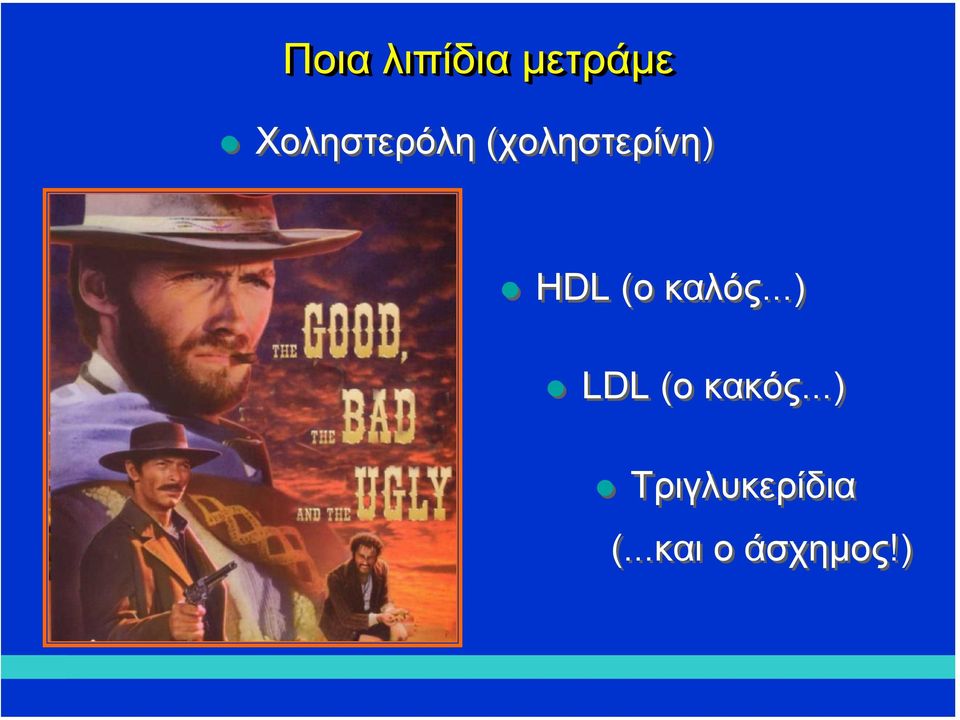 Ποια λιπίδια μετράμε

Χοληστερόλη (χοληστερίνη)

THE GOOD, THE BAD AND THE UGLY

HDL (ο καλός...)

LDL (ο κακός...)

Τριγλυκερίδια (...και ο άσχημος!)